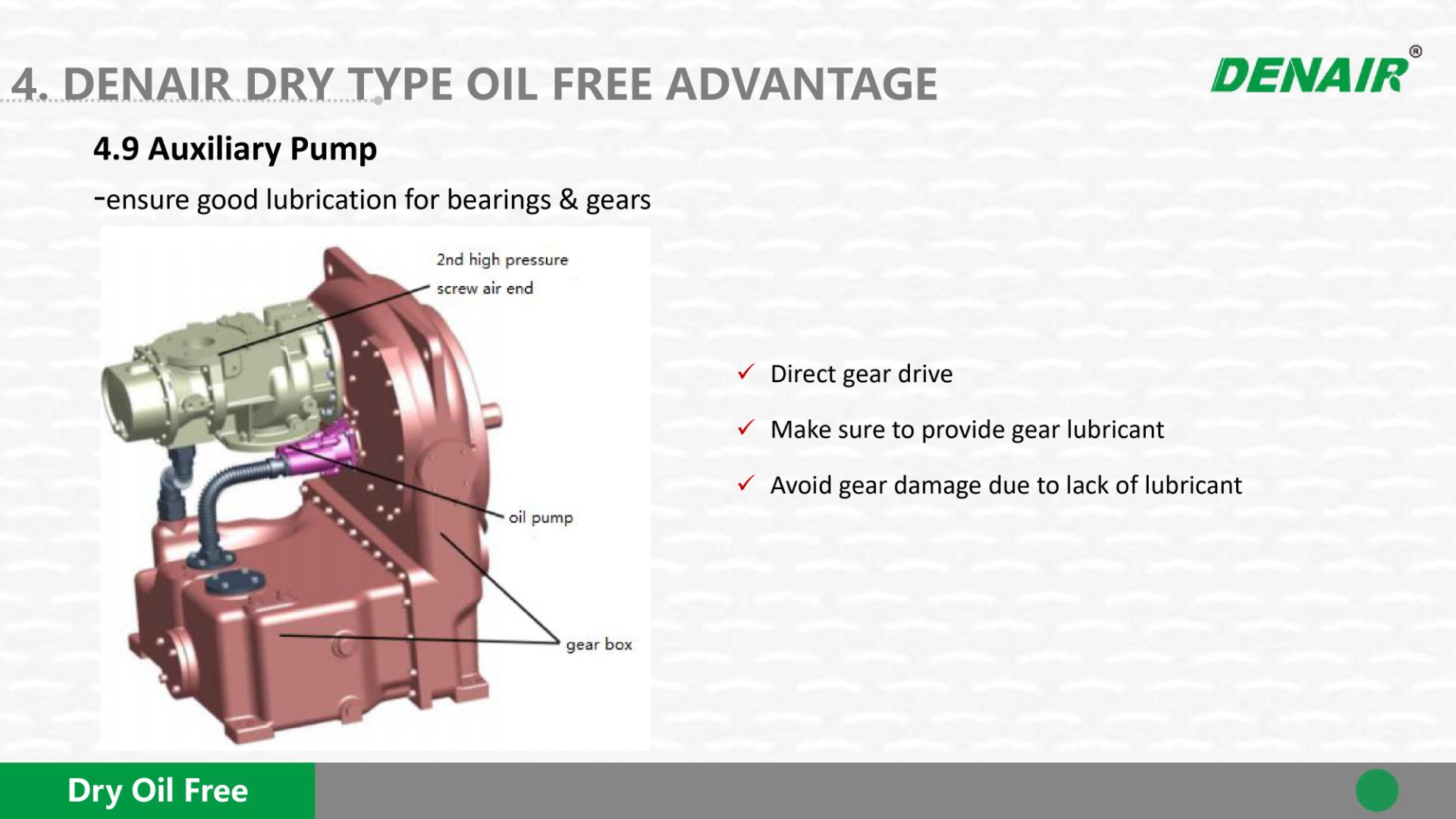 4. DENAIR DRY TYPE OIL FREE ADVANTAGE

DENAIR®

4.9 Auxiliary Pump

-ensure good lubrication for bearings & gears

2nd high pressure screw air end

oil pump

gear box

✓ Direct gear drive

✓ Make sure to provide gear lubricant

✓ Avoid gear damage due to lack of lubricant

Dry Oil Free